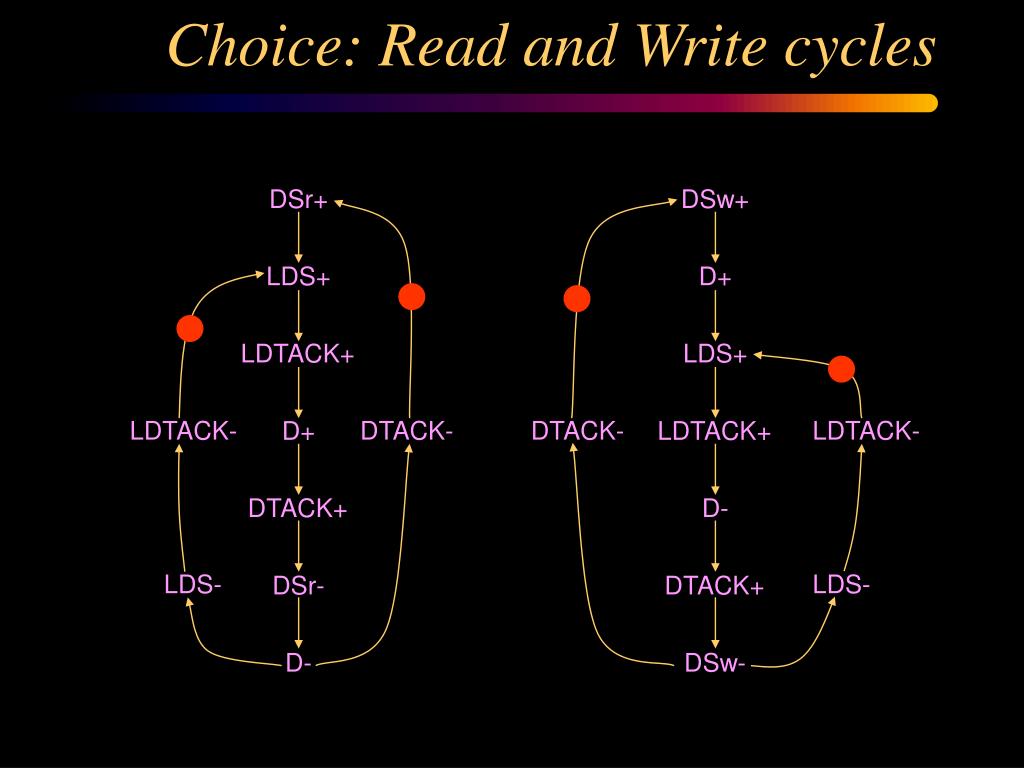 Choice: Read and Write cycles

DSr+
LDS+
LDTACK+
LDTACK-
D+
DTACK-
DTACK+
LDS-
DSr-
D-

DSw+
D+
LDS+
DTACK-
LDTACK+
LDTACK-
D-
DTACK+
LDS-
DSw-